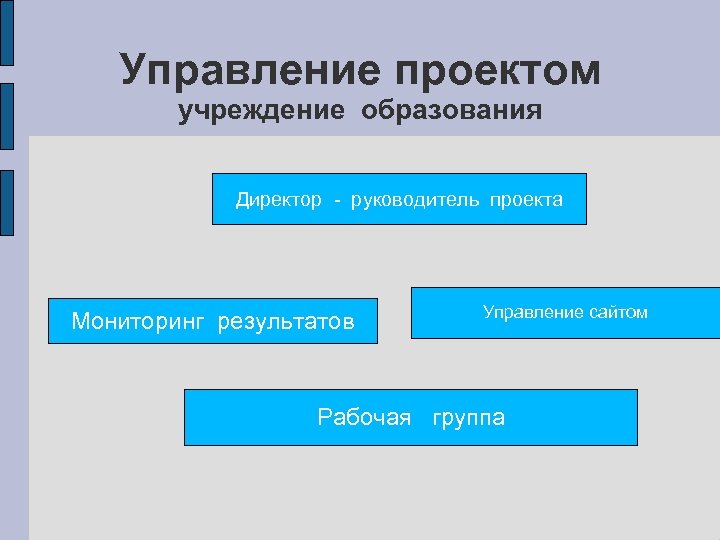 Управление проектом
учреждение образования

Директор - руководитель проекта

Мониторинг результатов

Управление сайтом

Рабочая группа